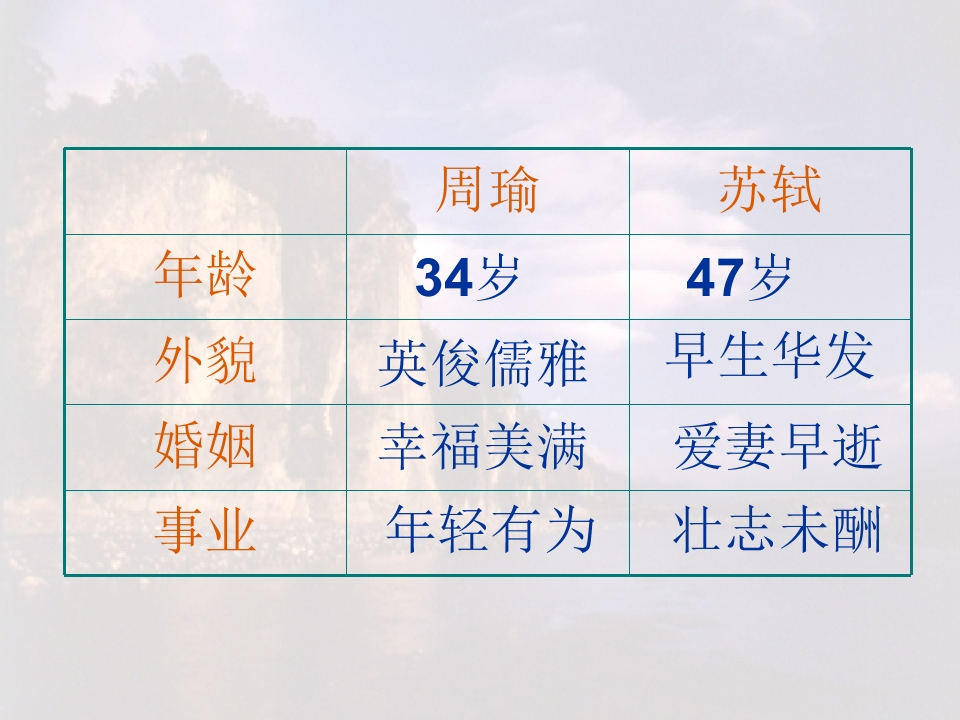 | | 周瑜 | 苏轼 |
|---|---|---|
| 年龄 | 34岁 | 47岁 |
| 外貌 | 英俊儒雅 | 早生华发 |
| 婚姻 | 幸福美满 | 爱妻早逝 |
| 事业 | 年轻有为 | 壮志未酬 |